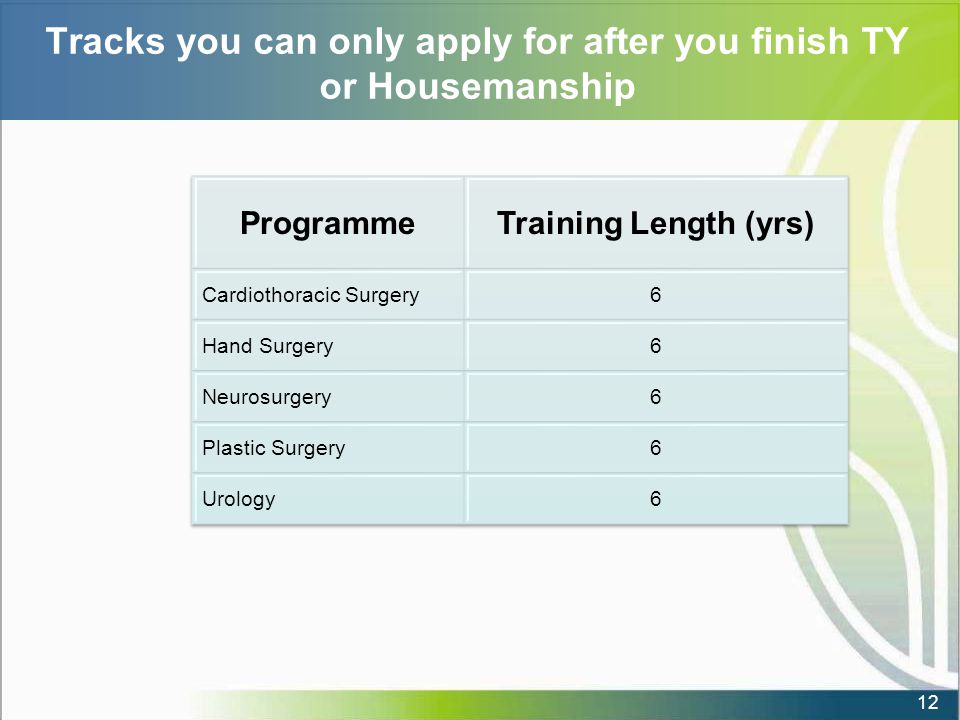 Tracks you can only apply for after you finish TY or Housemanship

| Programme | Training Length (yrs) |
|---|---|
| Cardiothoracic Surgery | 6 |
| Hand Surgery | 6 |
| Neurosurgery | 6 |
| Plastic Surgery | 6 |
| Urology | 6 |

12